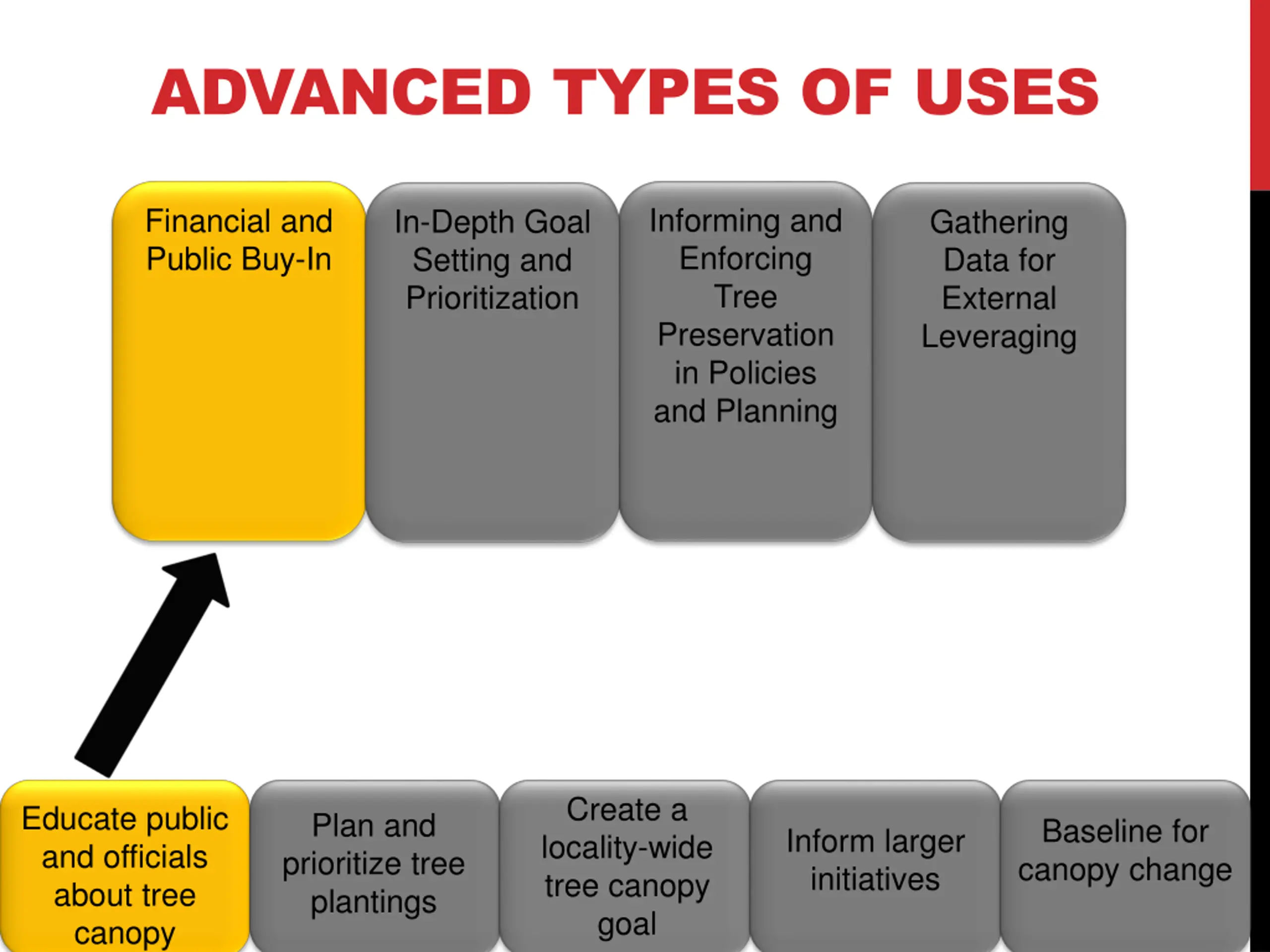 ADVANCED TYPES OF USES

Financial and Public Buy-In

In-Depth Goal Setting and Prioritization

Informing and Enforcing Tree Preservation in Policies and Planning

Gathering Data for External Leveraging

Educate public and officials about tree canopy

Plan and prioritize tree plantings

Create a locality-wide tree canopy goal

Inform larger initiatives

Baseline for canopy change